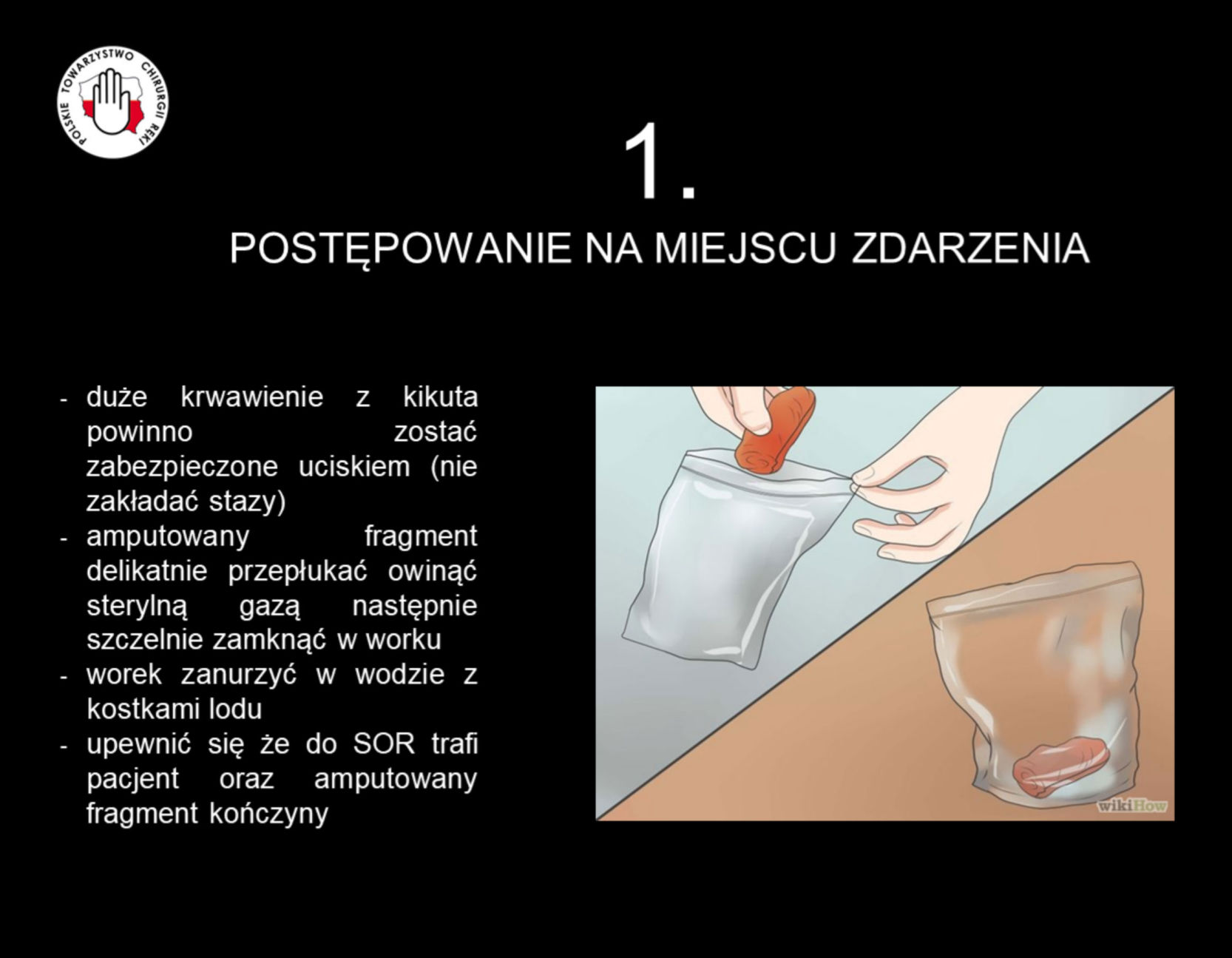 POLSKIE TOWARZYSTWO CHIRURGII RĘKI

1.

POSTĘPOWANIE NA MIEJSCU ZDARZENIA

- duże krwawienie z kikuta powinno zostać zabezpieczone uciskiem (nie zakładać stazy)
- amputowany fragment delikatnie przepłukać owinąć sterylną gazą następnie szczelnie zamknąć w worku
- worek zanurzyć w wodzie z kostkami lodu
- upewnić się że do SOR trafi pacjent oraz amputowany fragment kończyny

wikiHow